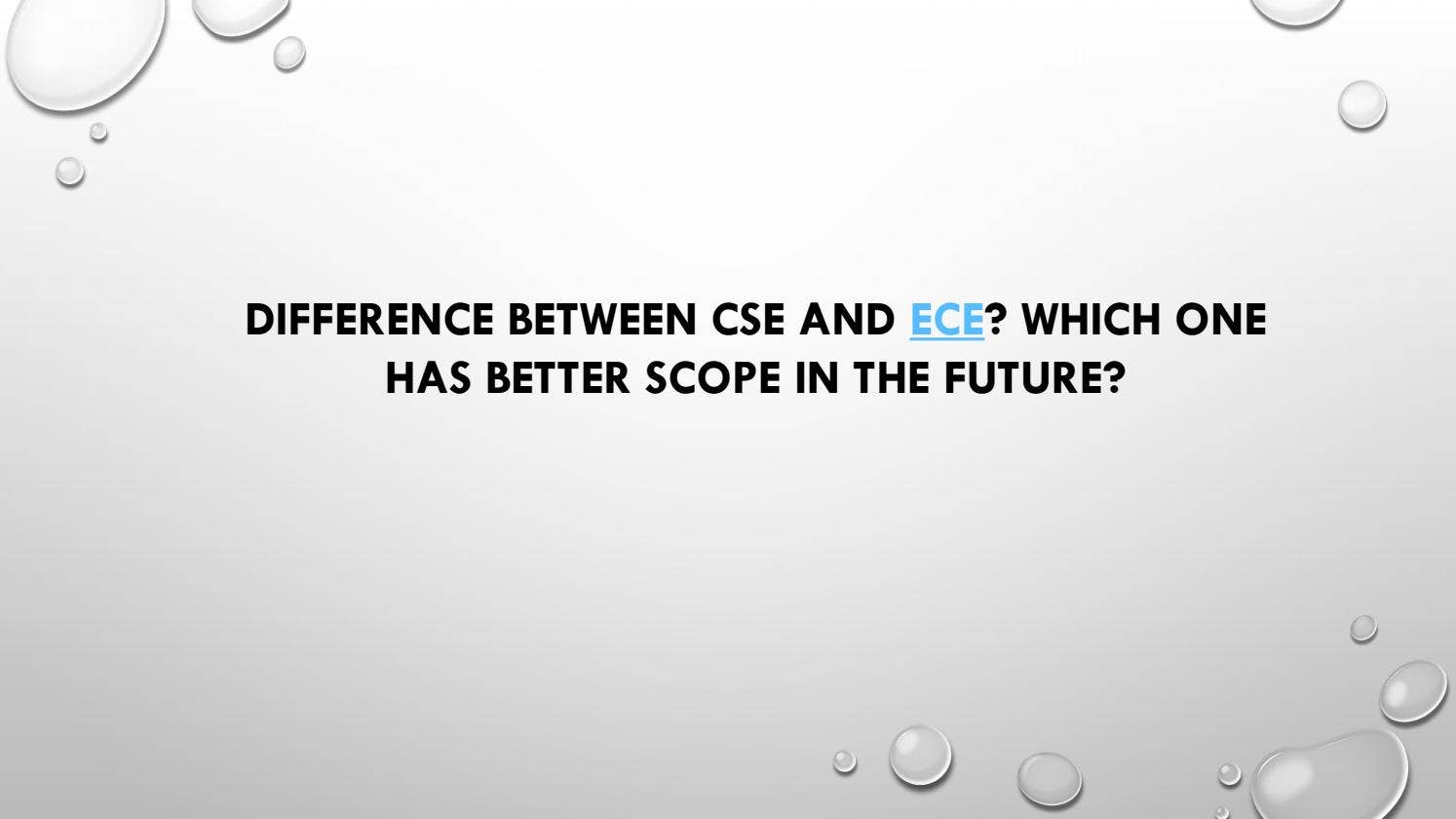 DIFFERENCE BETWEEN CSE AND ECE? WHICH ONE HAS BETTER SCOPE IN THE FUTURE?